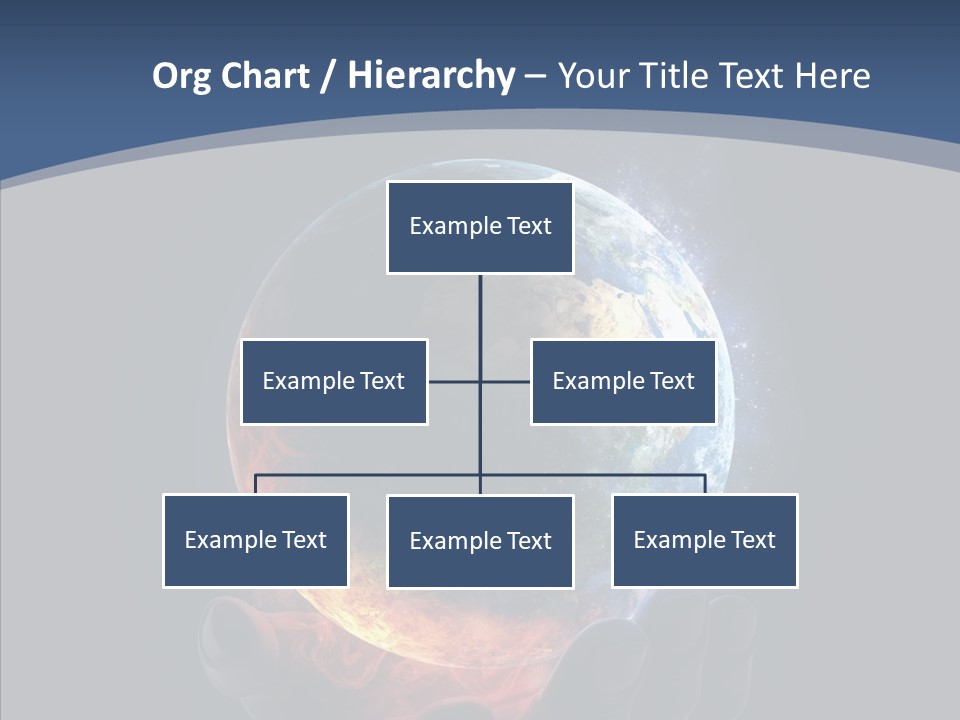 Org Chart / Hierarchy – Your Title Text Here

Example Text

Example Text

Example Text

Example Text

Example Text

Example Text